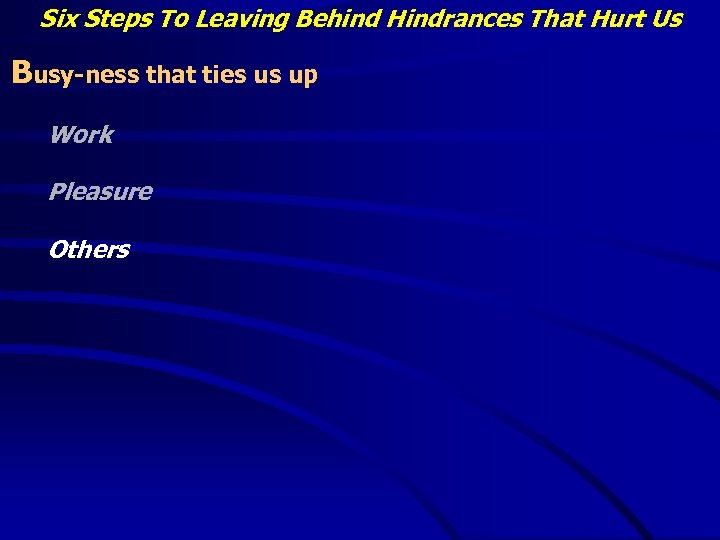 Six Steps To Leaving Behind Hindrances That Hurt Us

Busy-ness that ties us up

Work

Pleasure

Others